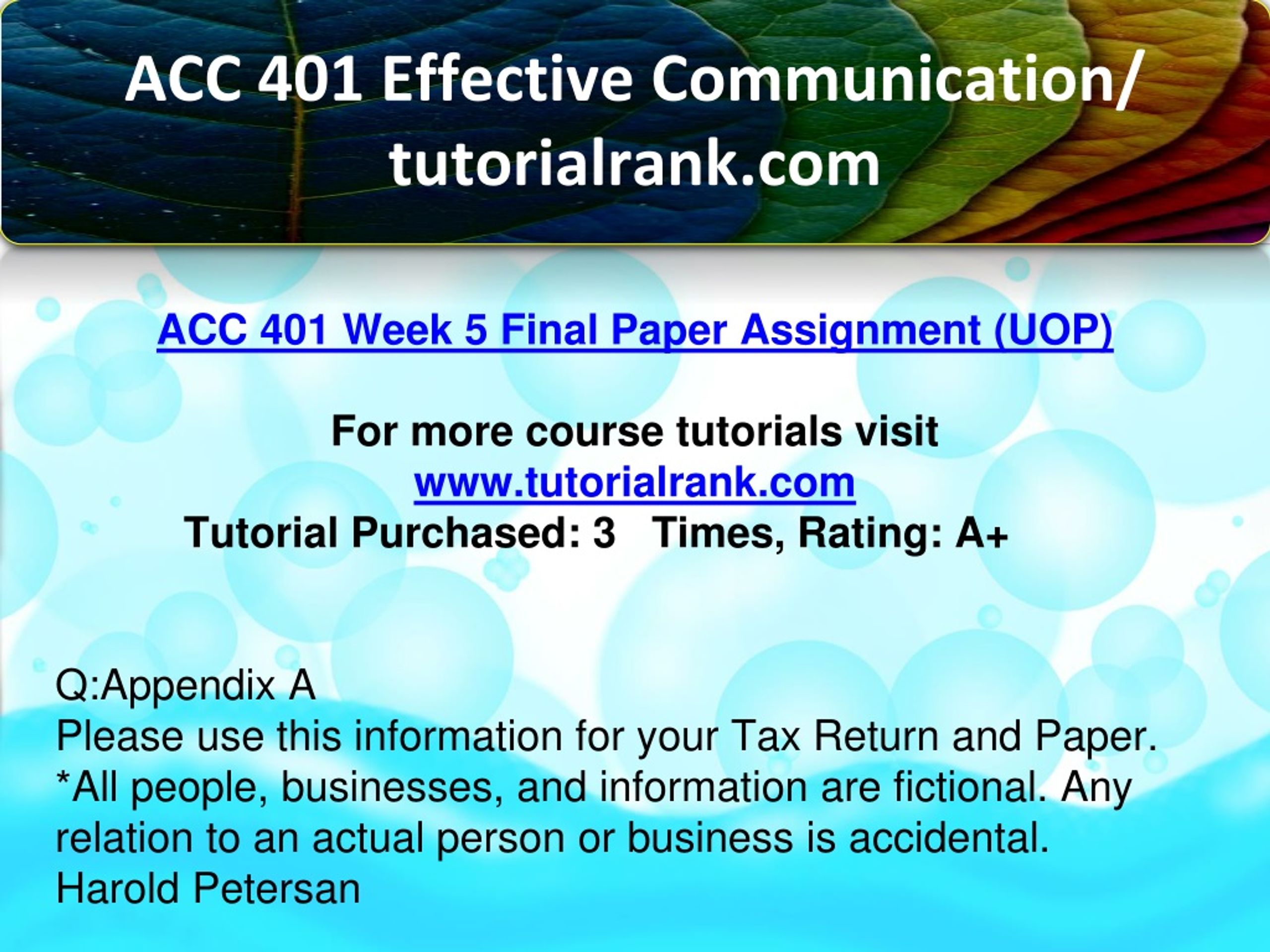 ACC 401 Effective Communication/ tutorialrank.com

ACC 401 Week 5 Final Paper Assignment (UOP)

For more course tutorials visit
www.tutorialrank.com
Tutorial Purchased: 3 Times, Rating: A+

Q:Appendix A
Please use this information for your Tax Return and Paper.
*All people, businesses, and information are fictional. Any relation to an actual person or business is accidental.
Harold Petersan